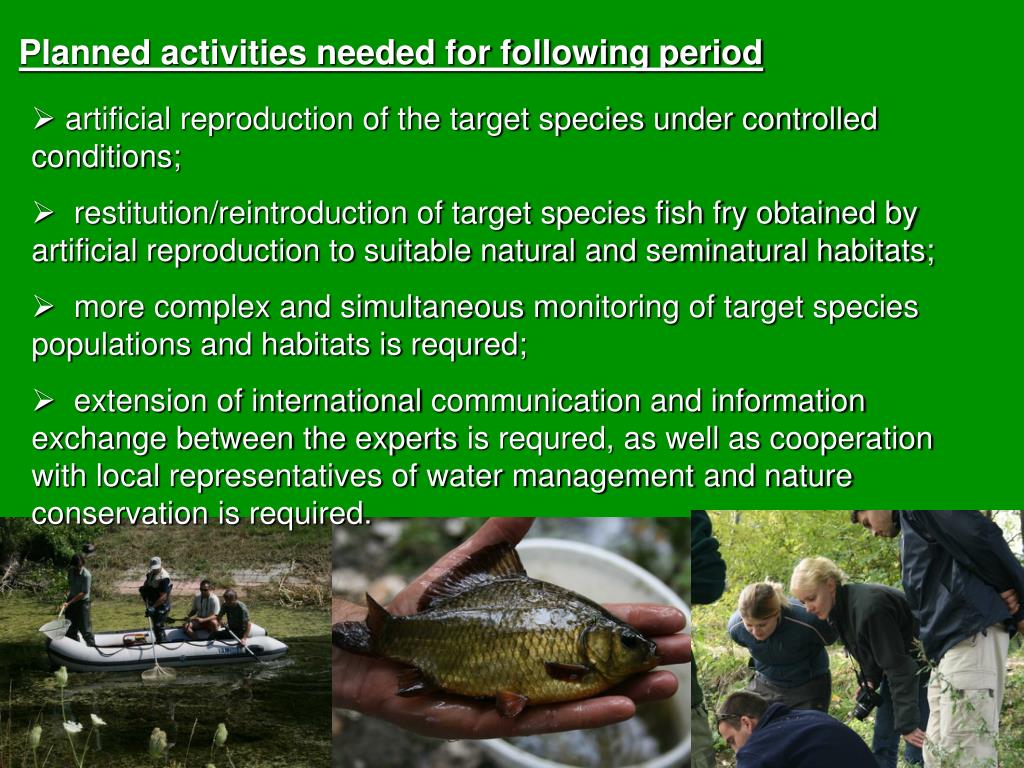 Planned activities needed for following period

➢ artificial reproduction of the target species under controlled conditions;

➢ restitution/reintroduction of target species fish fry obtained by artificial reproduction to suitable natural and seminatural habitats;

➢ more complex and simultaneous monitoring of target species populations and habitats is requred;

➢ extension of international communication and information exchange between the experts is requred, as well as cooperation with local representatives of water management and nature conservation is required.